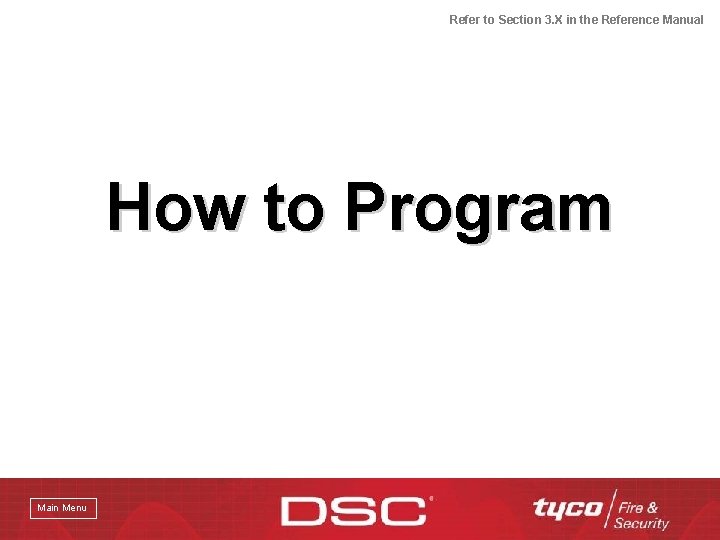 Refer to Section 3.X in the Reference Manual

How to Program

Main Menu

DSC

tyco Fire & Security